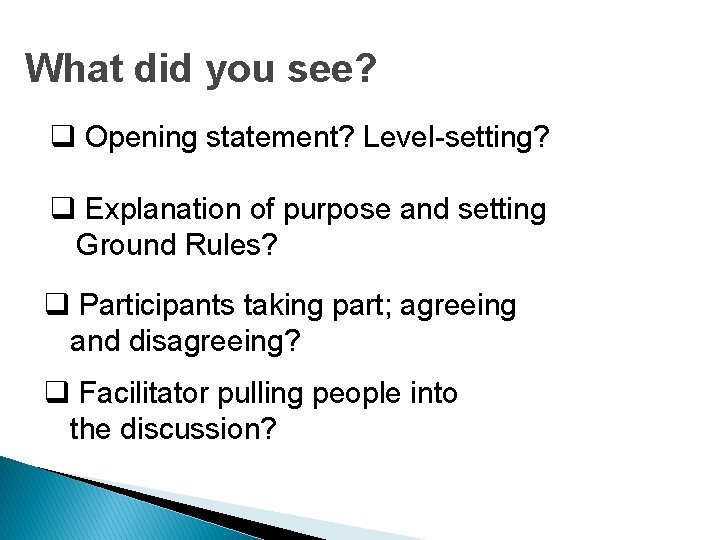 What did you see?

❑ Opening statement? Level-setting?

❑ Explanation of purpose and setting Ground Rules?

❑ Participants taking part; agreeing and disagreeing?

❑ Facilitator pulling people into the discussion?